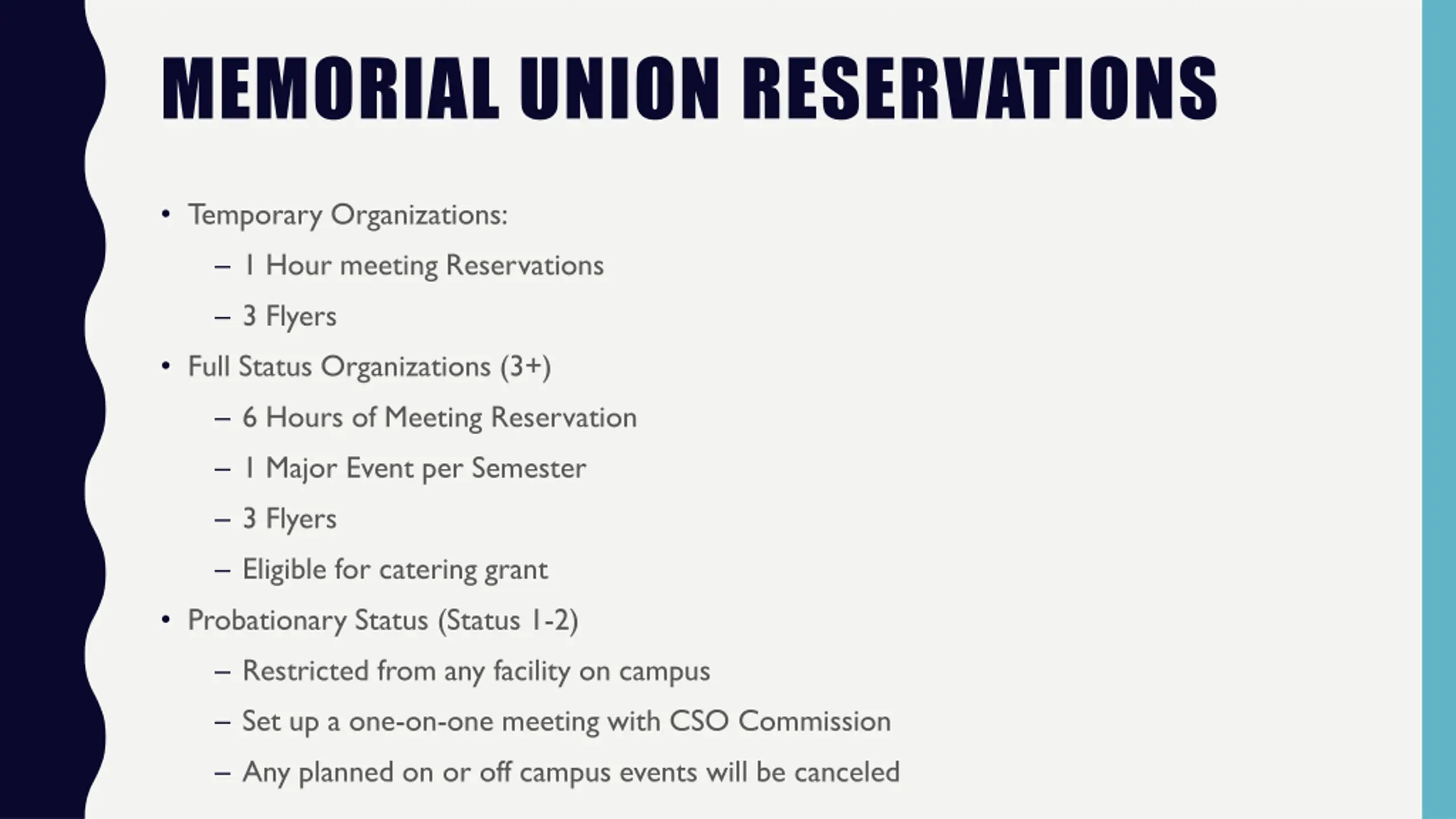 MEMORIAL UNION RESERVATIONS

• Temporary Organizations:
– 1 Hour meeting Reservations
– 3 Flyers
• Full Status Organizations (3+)
– 6 Hours of Meeting Reservation
– 1 Major Event per Semester
– 3 Flyers
– Eligible for catering grant
• Probationary Status (Status 1-2)
– Restricted from any facility on campus
– Set up a one-on-one meeting with CSO Commission
– Any planned on or off campus events will be canceled